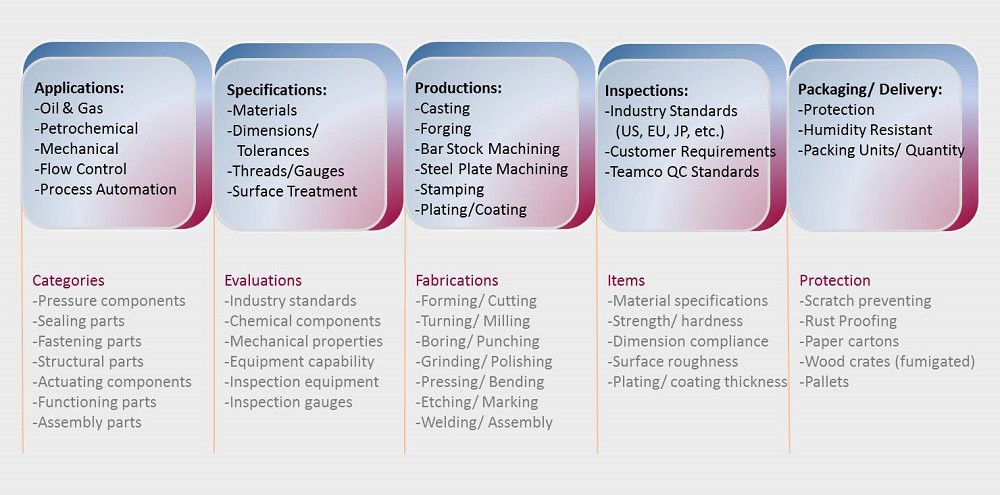 Applications:
-Oil & Gas
-Petrochemical
-Mechanical
-Flow Control
-Process Automation

Categories
-Pressure components
-Sealing parts
-Fastening parts
-Structural parts
-Actuating components
-Functioning parts
-Assembly parts

Specifications:
-Materials
-Dimensions/ Tolerances
-Threads/Gauges
-Surface Treatment

Evaluations
-Industry standards
-Chemical components
-Mechanical properties
-Equipment capability
-Inspection equipment
-Inspection gauges

Productions:
-Casting
-Forging
-Bar Stock Machining
-Steel Plate Machining
-Stamping
-Plating/Coating

Fabrications
-Forming/ Cutting
-Turning/ Milling
-Boring/ Punching
-Grinding/ Polishing
-Pressing/ Bending
-Etching/ Marking
-Welding/ Assembly

Inspections:
-Industry Standards (US, EU, JP, etc.)
-Customer Requirements
-Teamco QC Standards

Items
-Material specifications
-Strength/ hardness
-Dimension compliance
-Surface roughness
-Plating/ coating thickness

Packaging/ Delivery:
-Protection
-Humidity Resistant
-Packing Units/ Quantity

Protection
-Scratch preventing
-Rust Proofing
-Paper cartons
-Wood crates (fumigated)
-Pallets